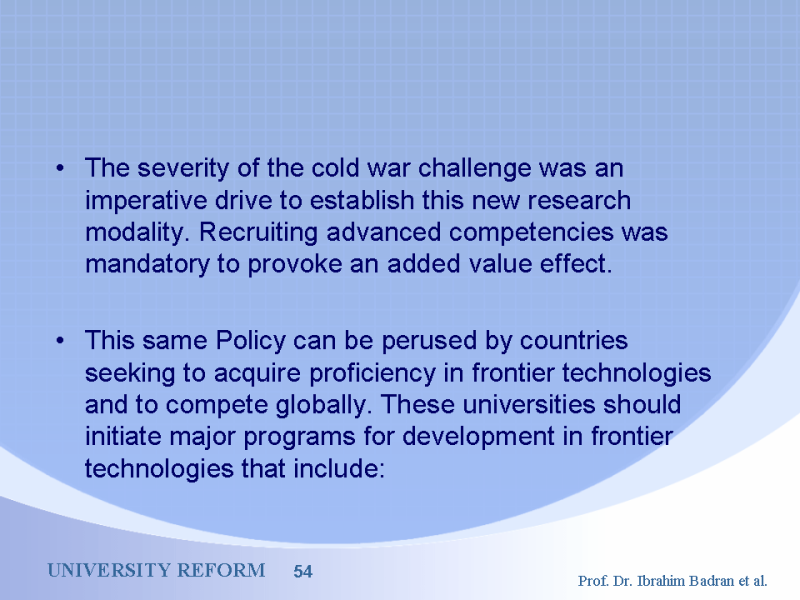 • The severity of the cold war challenge was an imperative drive to establish this new research modality. Recruiting advanced competencies was mandatory to provoke an added value effect.

• This same Policy can be perused by countries seeking to acquire proficiency in frontier technologies and to compete globally. These universities should initiate major programs for development in frontier technologies that include:

UNIVERSITY REFORM 54

Prof. Dr. Ibrahim Badran et al.